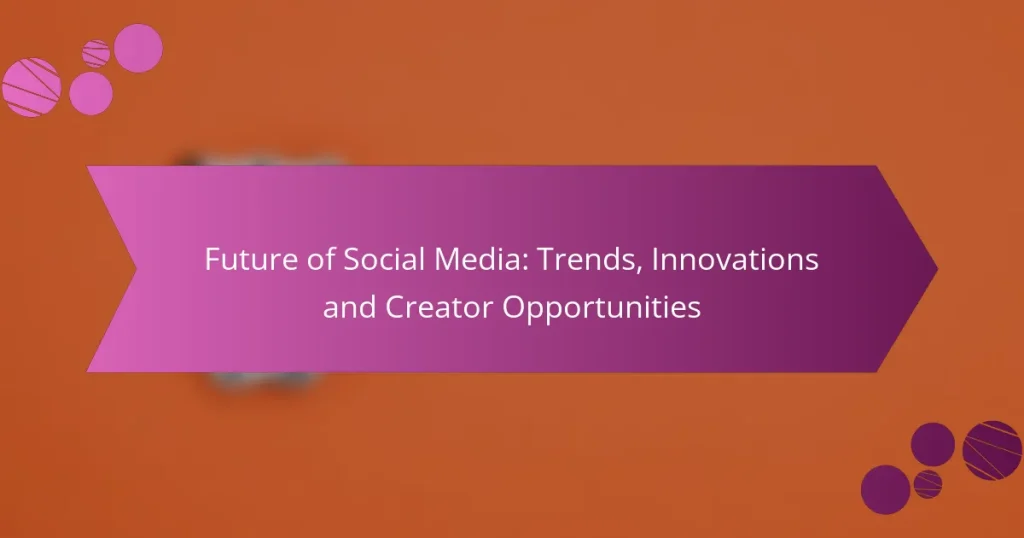 Future of Social Media: Trends, Innovations and Creator Opportunities